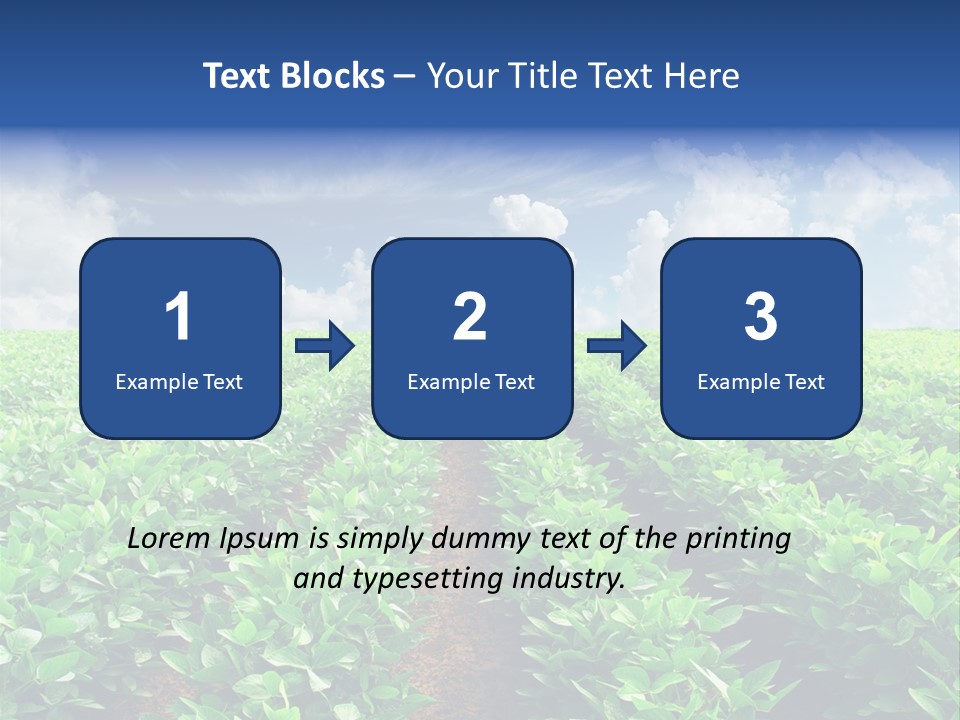 Text Blocks – Your Title Text Here

1
Example Text

2
Example Text

3
Example Text

Lorem Ipsum is simply dummy text of the printing and typesetting industry.